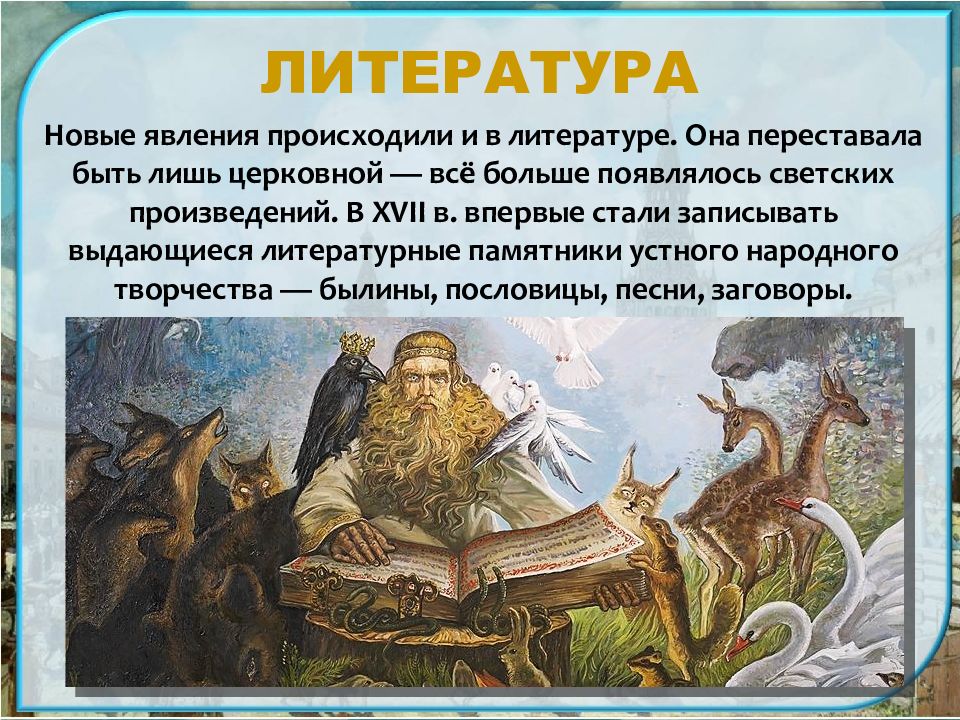 ЛИТЕРАТУРА

Новые явления происходили и в литературе. Она переставала быть лишь церковной — всё больше появлялось светских произведений. В XVII в. впервые стали записывать выдающиеся литературные памятники устного народного творчества — былины, пословицы, песни, заговоры.